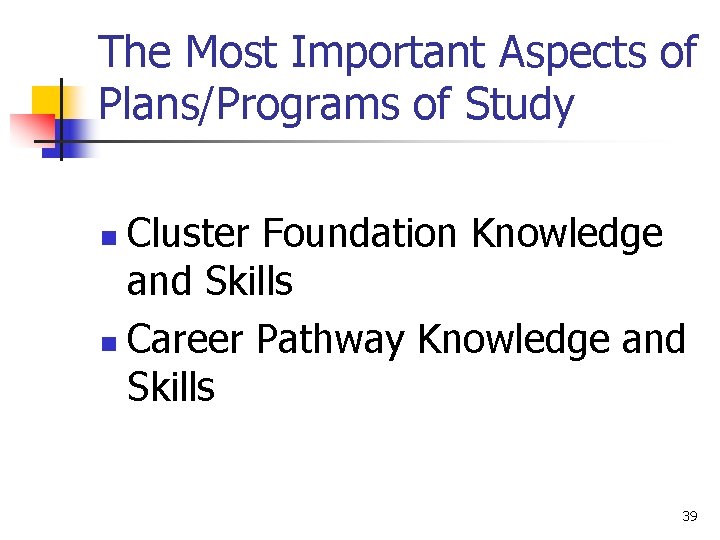 The Most Important Aspects of Plans/Programs of Study

- Cluster Foundation Knowledge and Skills
- Career Pathway Knowledge and Skills

39